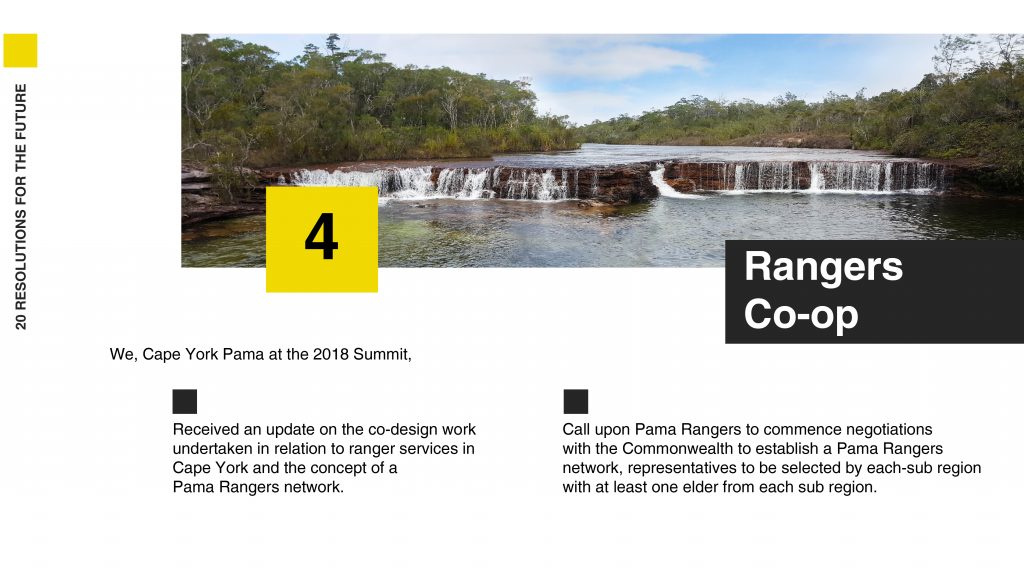 20 RESOLUTIONS FOR THE FUTURE

4

Rangers Co-op

We, Cape York Pama at the 2018 Summit,

Received an update on the co-design work undertaken in relation to ranger services in Cape York and the concept of a Pama Rangers network.

Call upon Pama Rangers to commence negotiations with the Commonwealth to establish a Pama Rangers network, representatives to be selected by each-sub region with at least one elder from each sub region.